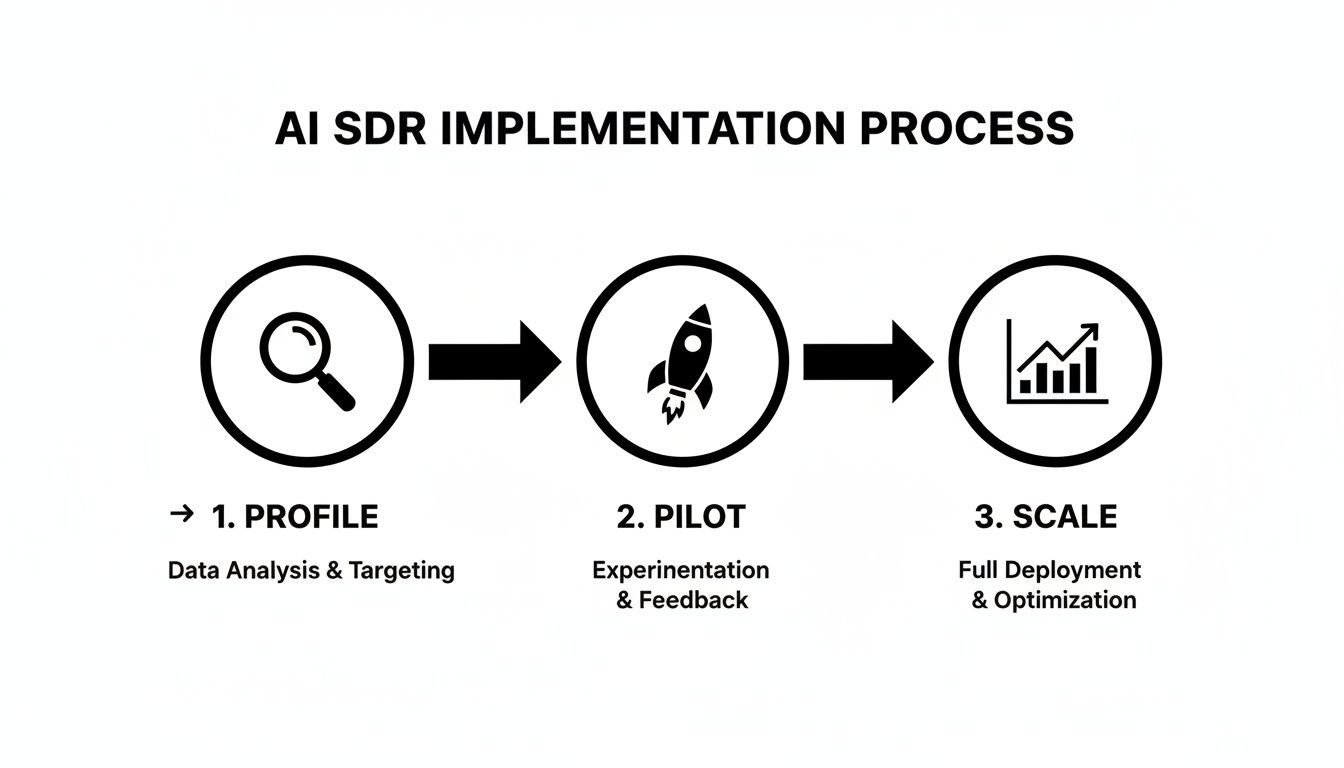 AI SDR IMPLEMENTATION PROCESS

→ 1. PROFILE

Data Analysis & Targeting

2. PILOT

Experinentation & Feedback

3. SCALE

Full Deployment & Optimization